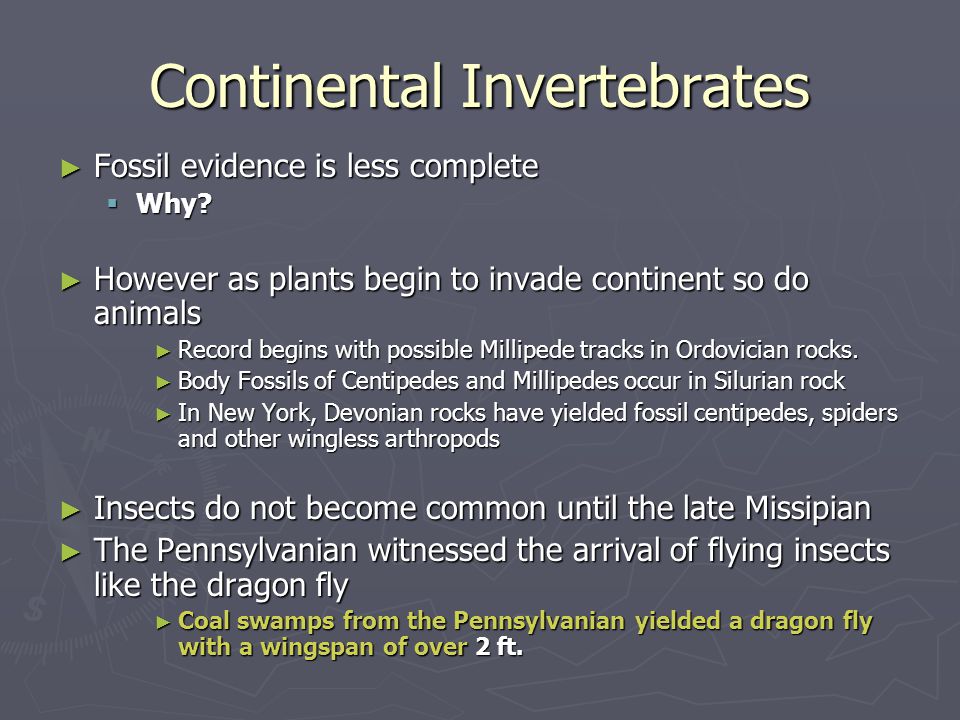 Continental Invertebrates

► Fossil evidence is less complete
▪ Why?

► However as plants begin to invade continent so do animals
► Record begins with possible Millipede tracks in Ordovician rocks.
► Body Fossils of Centipedes and Millipedes occur in Silurian rock
► In New York, Devonian rocks have yielded fossil centipedes, spiders and other wingless arthropods

► Insects do not become common until the late Missipian
► The Pennsylvanian witnessed the arrival of flying insects like the dragon fly
► Coal swamps from the Pennsylvanian yielded a dragon fly with a wingspan of over 2 ft.